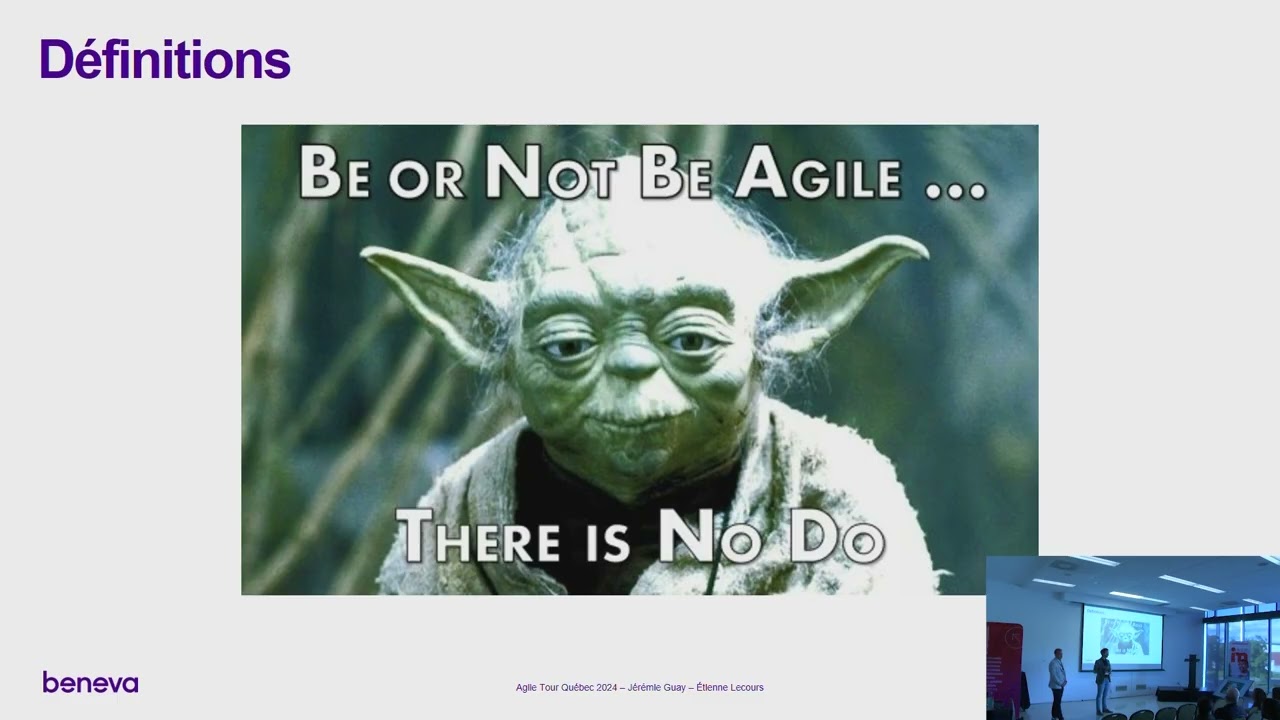 Définitions

BE OR NOT BE AGILE ...

THERE IS NO DO

beneva

Agile Tour Québec 2024 – Jérémie Guay – Étienne Lecours